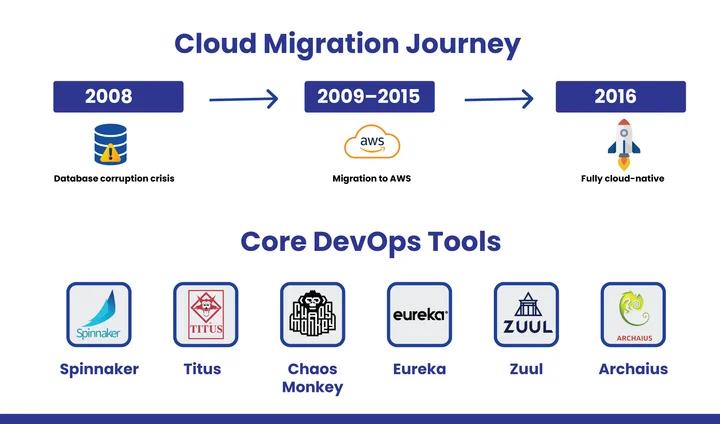 Cloud Migration Journey

2008

Database corruption crisis

2009–2015

aws

Migration to AWS

2016

Fully cloud-native

Core DevOps Tools

Spinnaker

Spinnaker

TITUS

Titus

CHAOS MONKEY

Chaos Monkey

eureka

Eureka

ZUUL

Zuul

ARCHAIUS

Archaius